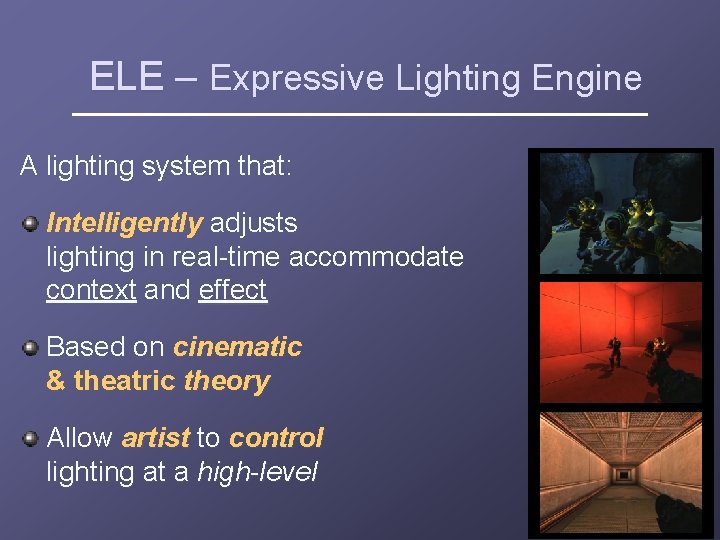 ELE – Expressive Lighting Engine

A lighting system that:

Intelligently adjusts lighting in real-time accommodate context and effect

Based on cinematic & theatric theory

Allow artist to control lighting at a high-level